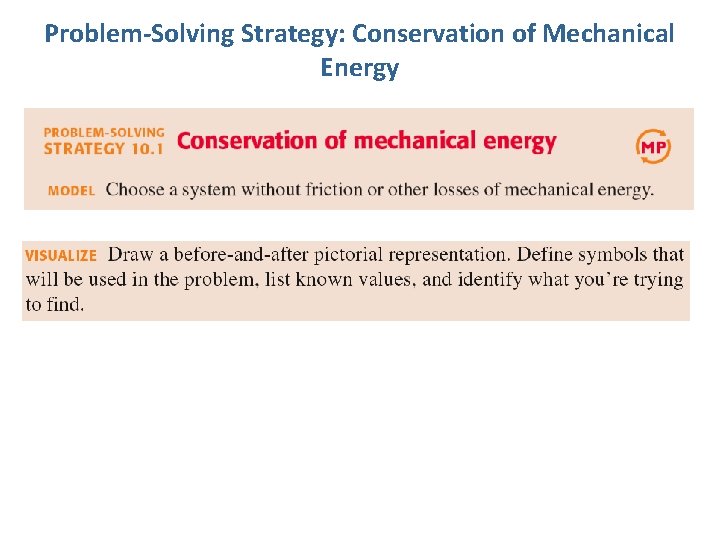 Problem-Solving Strategy: Conservation of Mechanical Energy

PROBLEM-SOLVING STRATEGY 10.1 Conservation of mechanical energy

MP

MODEL Choose a system without friction or other losses of mechanical energy.

VISUALIZE Draw a before-and-after pictorial representation. Define symbols that will be used in the problem, list known values, and identify what you're trying to find.